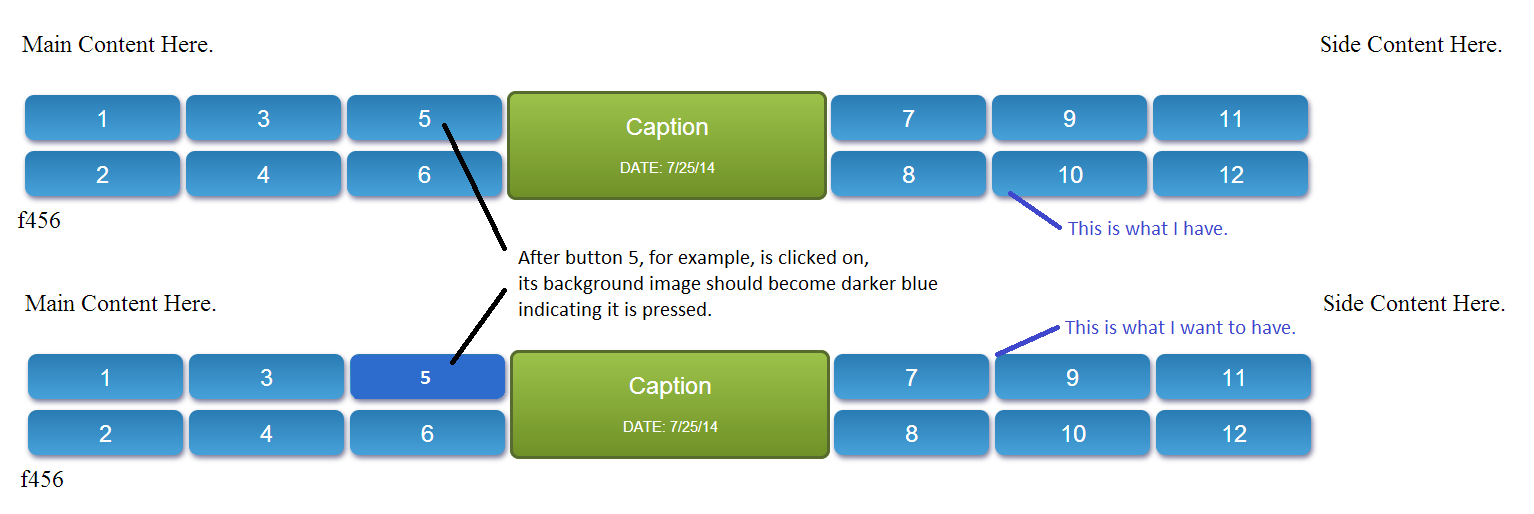 Main Content Here.

Side Content Here.

1 3 5

Caption

DATE: 7/25/14

7 9 11

2 4 6

8 10 12

f456

This is what I have.

After button 5, for example, is clicked on, its background image should become darker blue indicating it is pressed.

Main Content Here.

Side Content Here.

This is what I want to have.

1 3 5

Caption

DATE: 7/25/14

7 9 11

2 4 6

8 10 12

f456